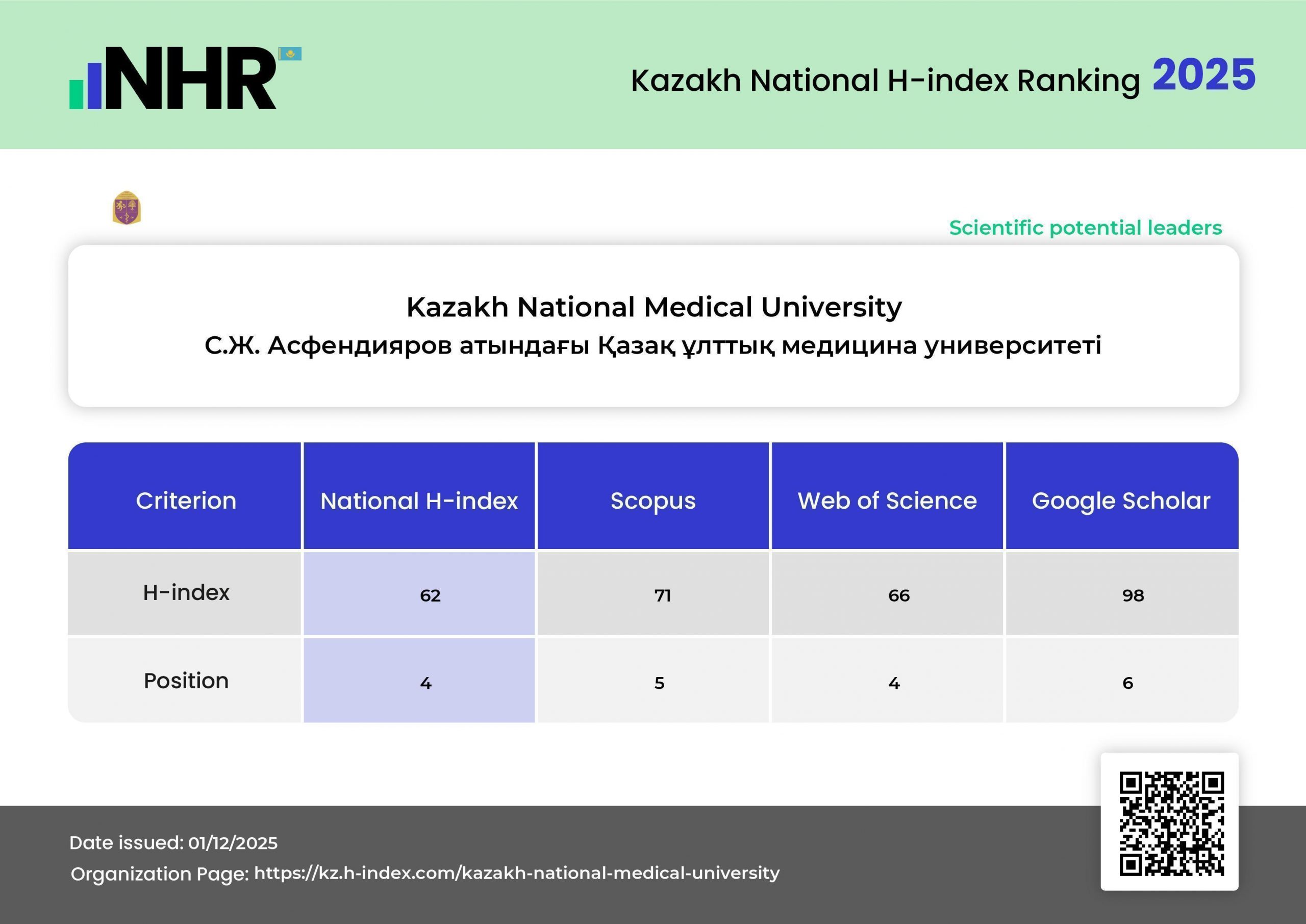 NHR

Kazakh National H-index Ranking 2025

Scientific potential leaders

Kazakh National Medical University
С.Ж. Асфендияров атындағы Қазақ ұлттық медицина университеті

| Criterion | National H-index | Scopus | Web of Science | Google Scholar |
|---|---|---|---|---|
| H-index | 62 | 71 | 66 | 98 |
| Position | 4 | 5 | 4 | 6 |

Date issued: 01/12/2025
Organization Page: https://kz.h-index.com/kazakh-national-medical-university